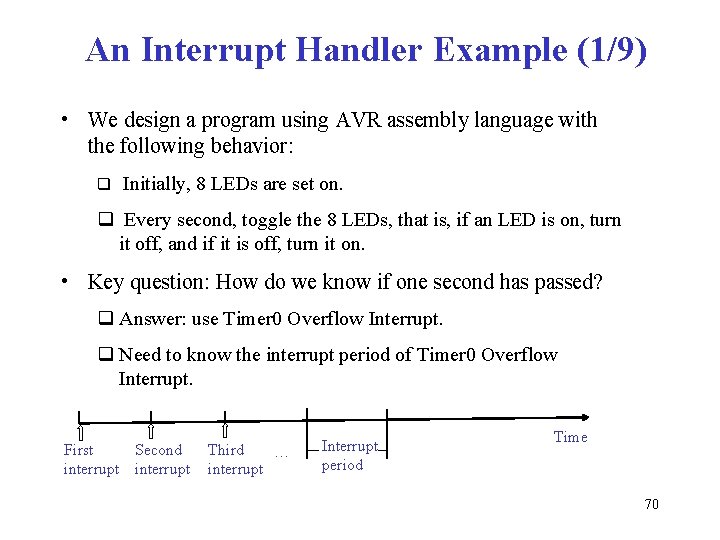 An Interrupt Handler Example (1/9)

• We design a program using AVR assembly language with the following behavior:

❑ Initially, 8 LEDs are set on.

❑ Every second, toggle the 8 LEDs, that is, if an LED is on, turn it off, and if it is off, turn it on.

• Key question: How do we know if one second has passed?

❑ Answer: use Timer0 Overflow Interrupt.

❑ Need to know the interrupt period of Timer0 Overflow Interrupt.

First interrupt

Second interrupt

Third interrupt

...

Interrupt period

Time

70